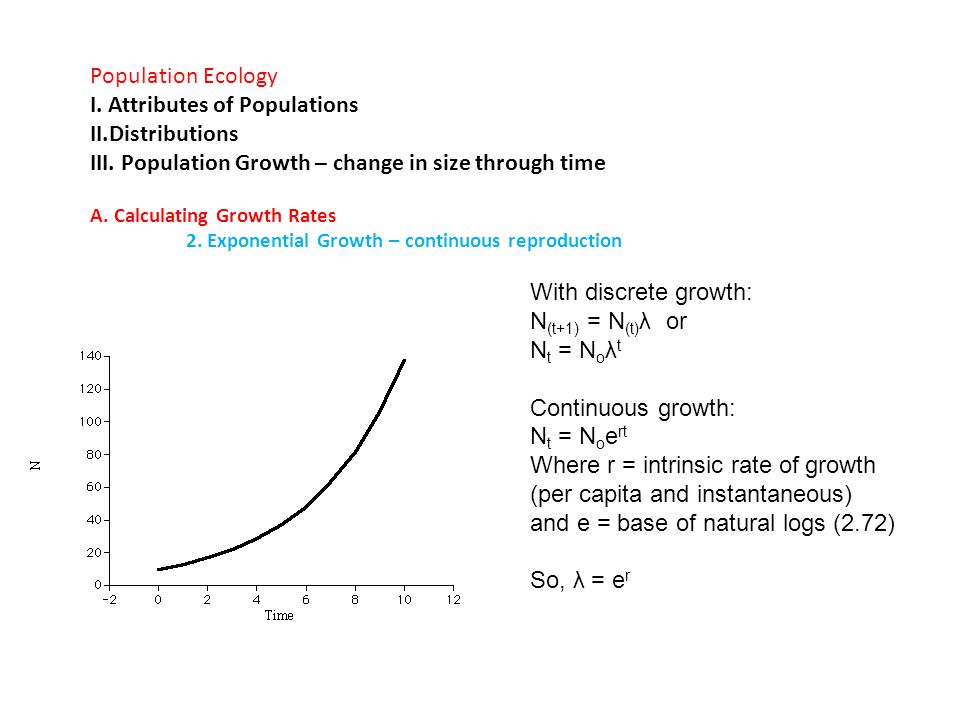 Population Ecology
I. Attributes of Populations
II.Distributions
III. Population Growth – change in size through time

A. Calculating Growth Rates
2. Exponential Growth – continuous reproduction

With discrete growth:
$N_{(t+1)} = N_{(t)}\lambda$ or
$N_t = N_o\lambda^t$

Continuous growth:
$N_t = N_oe^{rt}$
Where r = intrinsic rate of growth (per capita and instantaneous) and e = base of natural logs (2.72)

So, $\lambda = e^r$

140
120
100
80
60
40
20
0
N
−2
0
2
4
6
8
10
12
Time